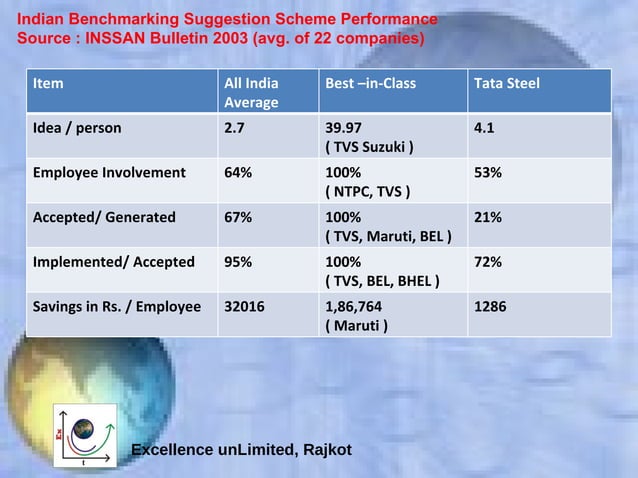 Indian Benchmarking Suggestion Scheme Performance
Source : INSSAN Bulletin 2003 (avg. of 22 companies)

| Item | All India Average | Best –in-Class | Tata Steel |
|---|---|---|---|
| Idea / person | 2.7 | 39.97 ( TVS Suzuki ) | 4.1 |
| Employee Involvement | 64% | 100% ( NTPC, TVS ) | 53% |
| Accepted/ Generated | 67% | 100% ( TVS, Maruti, BEL ) | 21% |
| Implemented/ Accepted | 95% | 100% ( TVS, BEL, BHEL ) | 72% |
| Savings in Rs. / Employee | 32016 | 1,86,764 ( Maruti ) | 1286 |

Ex
t

Excellence unLimited, Rajkot